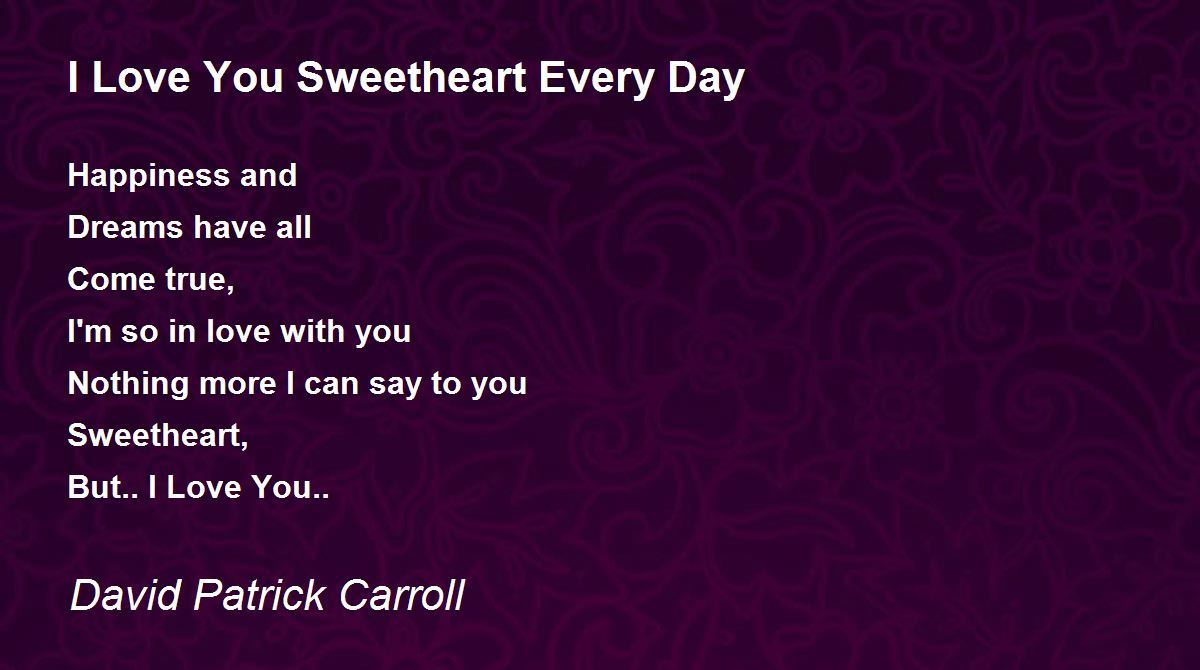 I Love You Sweetheart Every Day

Happiness and
Dreams have all
Come true,
I'm so in love with you
Nothing more I can say to you
Sweetheart,
But.. I Love You..

David Patrick Carroll